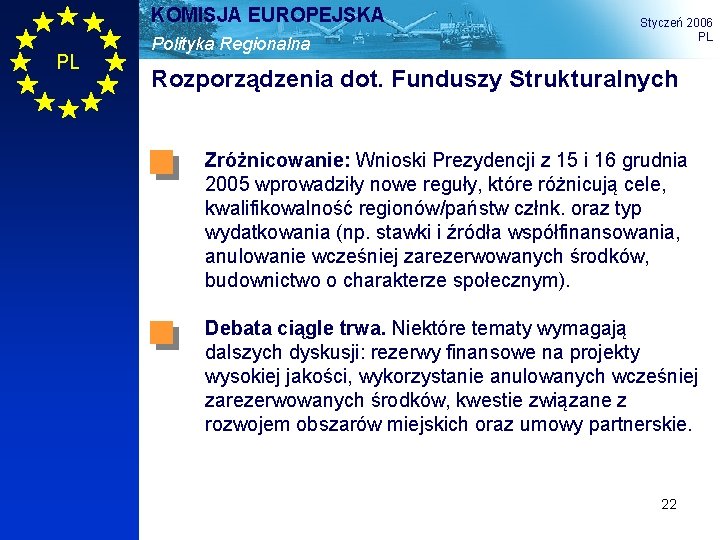 PL

KOMISJA EUROPEJSKA
Polityka Regionalna

Styczeń 2006
PL

Rozporządzenia dot. Funduszy Strukturalnych

Zróżnicowanie: Wnioski Prezydencji z 15 i 16 grudnia 2005 wprowadziły nowe reguły, które różnicują cele, kwalifikowalność regionów/państw człnk. oraz typ wydatkowania (np. stawki i źródła współfinansowania, anulowanie wcześniej zarezerwowanych środków, budownictwo o charakterze społecznym).

Debata ciągle trwa. Niektóre tematy wymagają dalszych dyskusji: rezerwy finansowe na projekty wysokiej jakości, wykorzystanie anulowanych wcześniej zarezerwowanych środków, kwestie związane z rozwojem obszarów miejskich oraz umowy partnerskie.

22